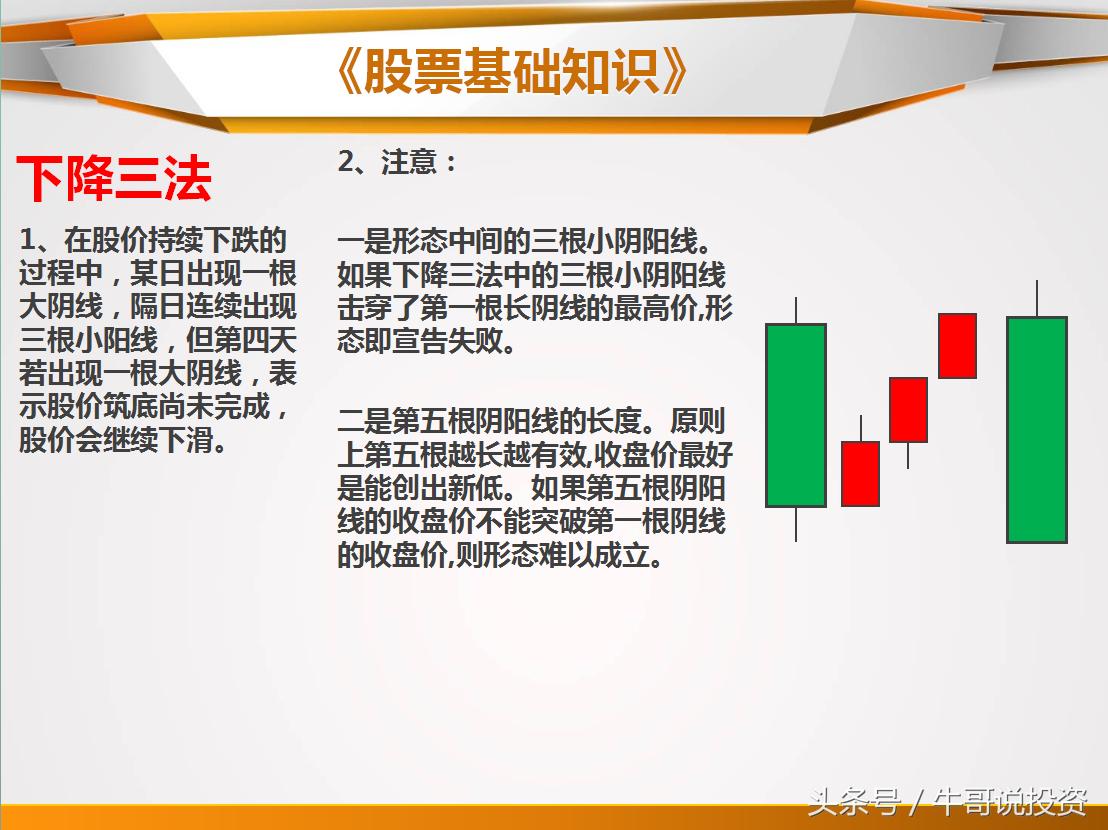 《股票基础知识》

下降三法

1、在股价持续下跌的过程中，某日出现一根大阴线，隔日连续出现三根小阳线，但第四天若出现一根大阴线，表示股价筑底尚未完成，股价会继续下滑。

2、注意：

一是形态中间的三根小阴阳线。如果下降三法中的三根小阴阳线击穿了第一根长阴线的最高价,形态即宣告失败。

二是第五根阴阳线的长度。原则上第五根越长越有效,收盘价最好是能创出新低。如果第五根阴阳线的收盘价不能突破第一根阴线的收盘价,则形态难以成立。

头条号 / 牛哥说投资